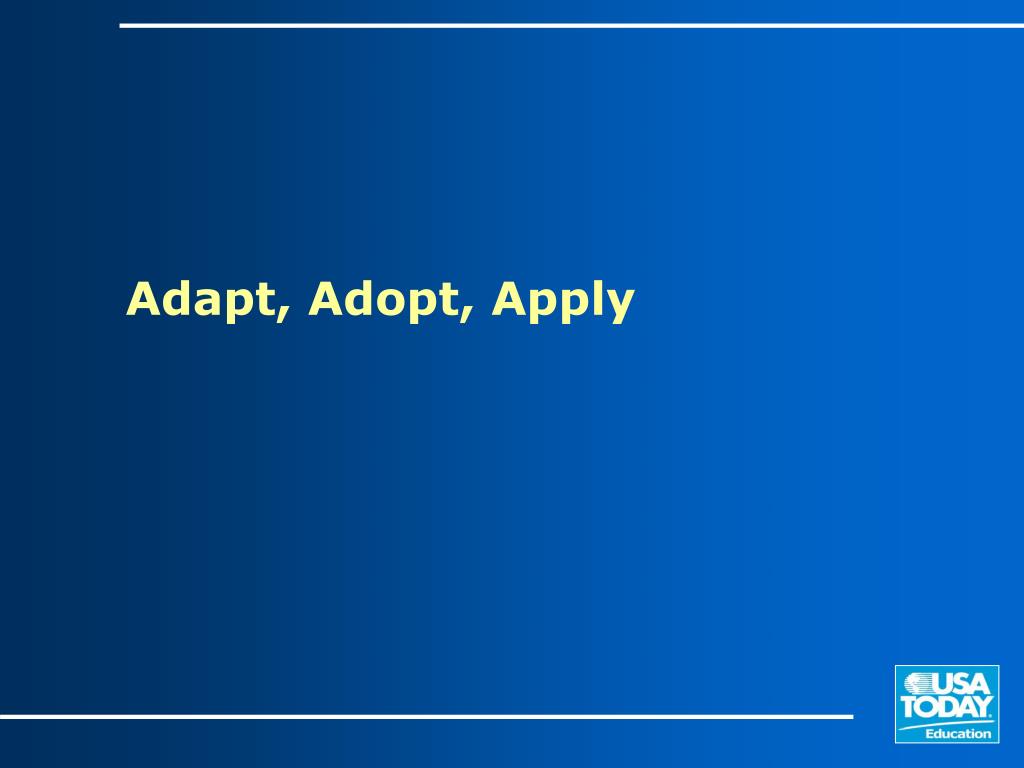 Adapt, Adopt, Apply

USA TODAY
Education